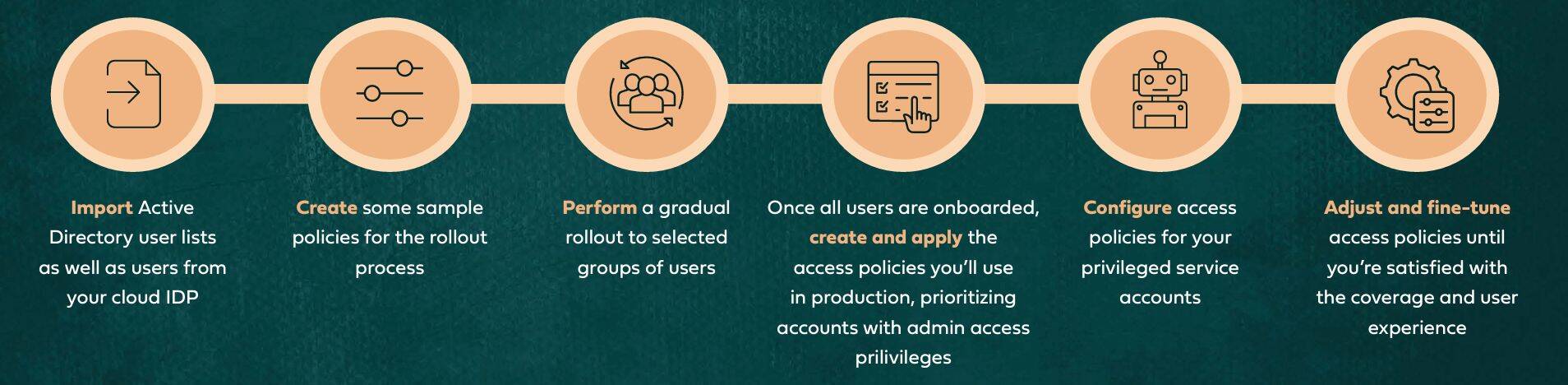 Import Active Directory user lists as well as users from your cloud IDP

Create some sample policies for the rollout process

Perform a gradual rollout to selected groups of users

Once all users are onboarded, create and apply the access policies you'll use in production, prioritizing accounts with admin access prilivileges

Configure access policies for your privileged service accounts

Adjust and fine-tune access policies until you're satisfied with the coverage and user experience